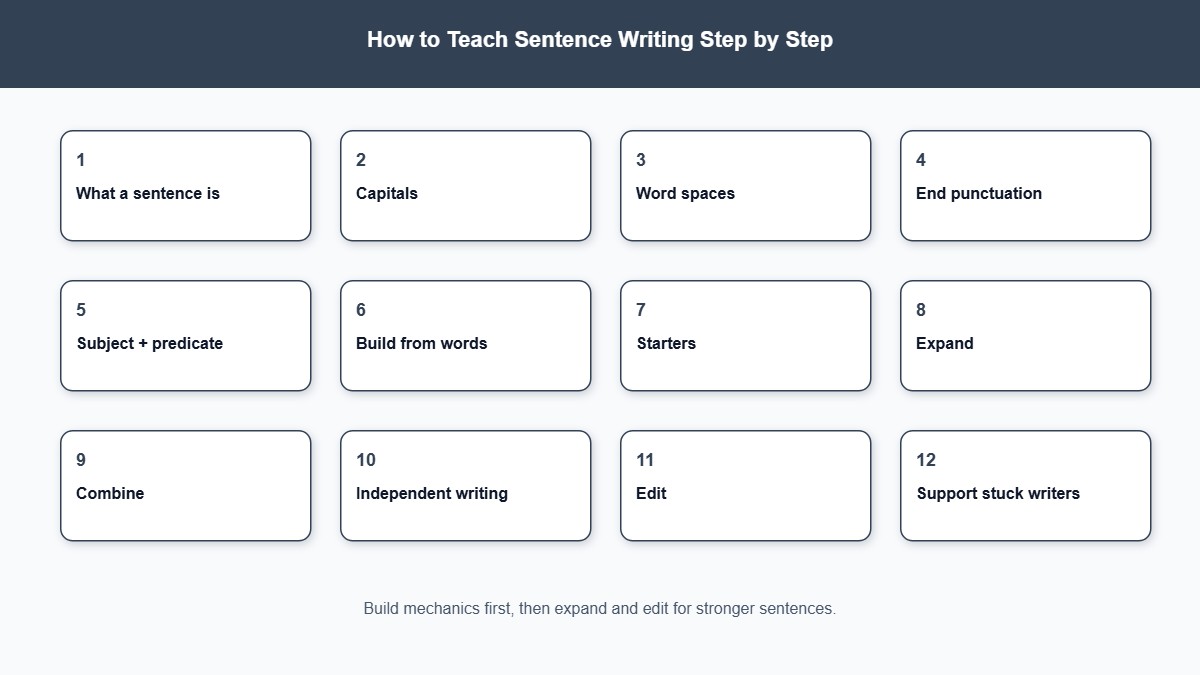 How to Teach Sentence Writing Step by Step

1
What a sentence is

2
Capitals

3
Word spaces

4
End punctuation

5
Subject + predicate

6
Build from words

7
Starters

8
Expand

9
Combine

10
Independent writing

11
Edit

12
Support stuck writers

Build mechanics first, then expand and edit for stronger sentences.